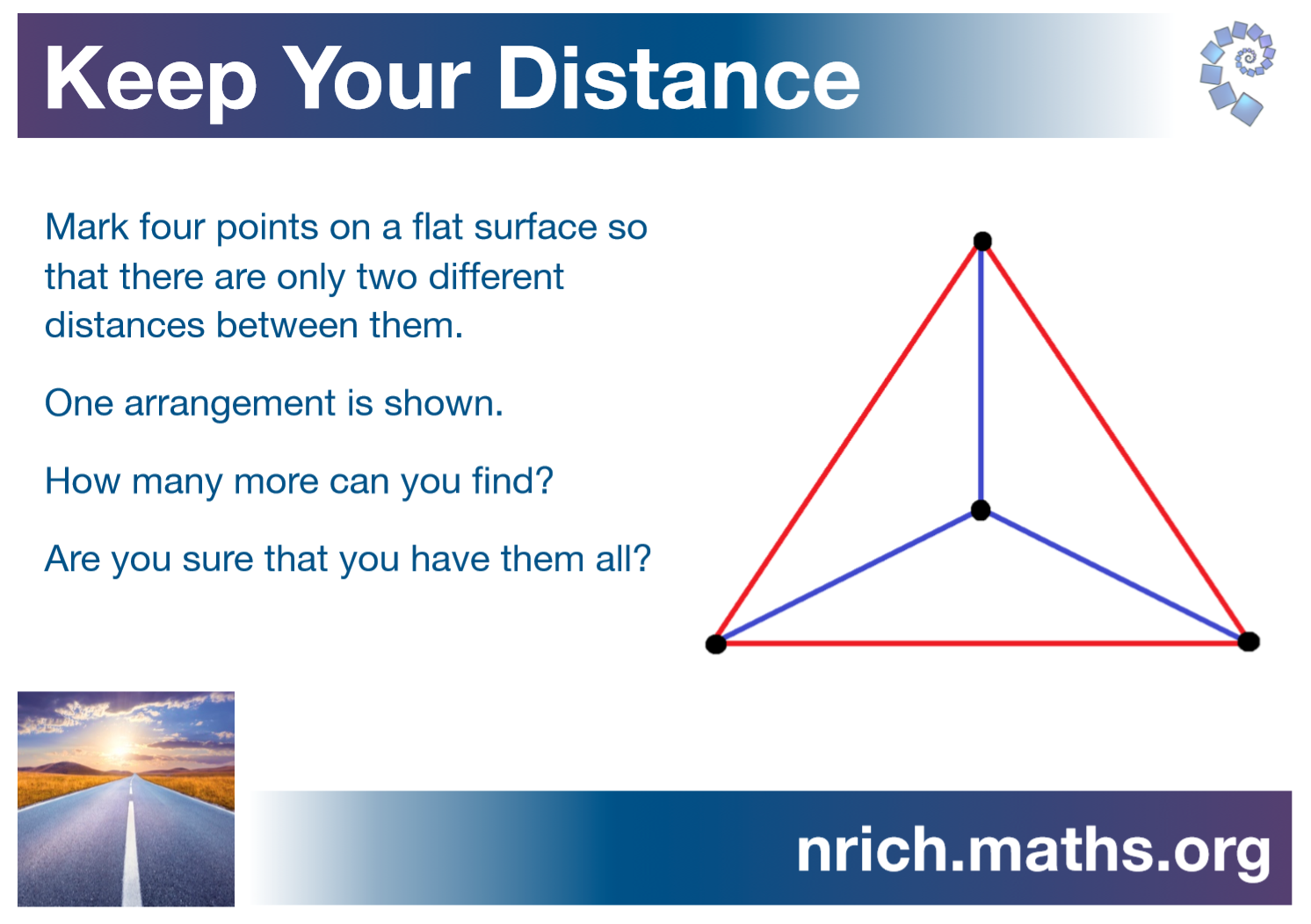 Keep Your Distance

Mark four points on a flat surface so that there are only two different distances between them.

One arrangement is shown.

How many more can you find?

Are you sure that you have them all?

nrich.maths.org